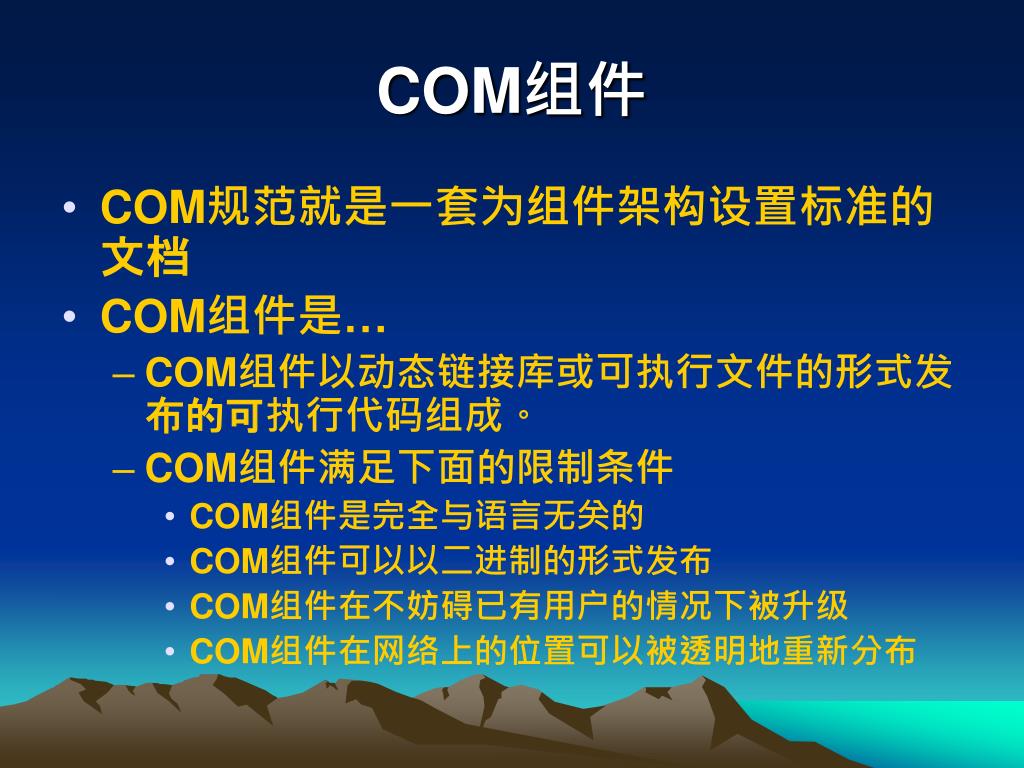 COM组件

• COM规范就是一套为组件架构设置标准的文档

• COM组件是…

– COM组件以动态链接库或可执行文件的形式发布的可执行代码组成。

– COM组件满足下面的限制条件

• COM组件是完全与语言无关的

• COM组件可以以二进制的形式发布

• COM组件在不妨碍已有用户的情况下被升级

• COM组件在网络上的位置可以被透明地重新分布